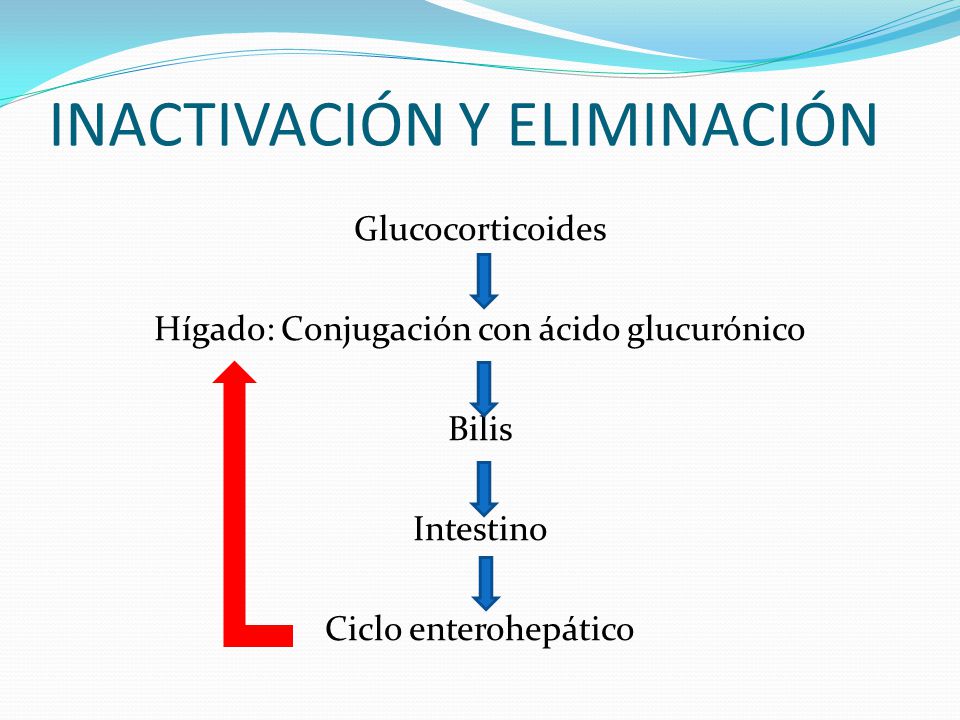 INACTIVACIÓN Y ELIMINACIÓN

Glucocorticoides

Hígado: Conjugación con ácido glucurónico

Bilis

Intestino

Ciclo enterohepático